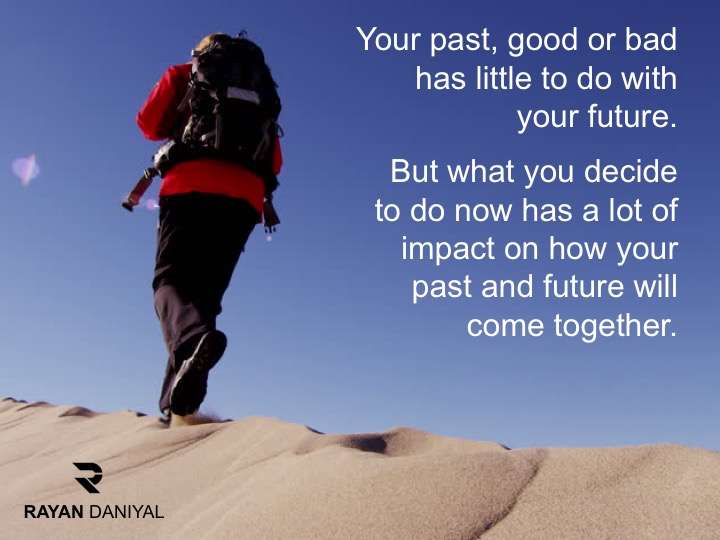 Your past, good or bad has little to do with your future.

But what you decide to do now has a lot of impact on how your past and future will come together.

RAYAN DANIYAL